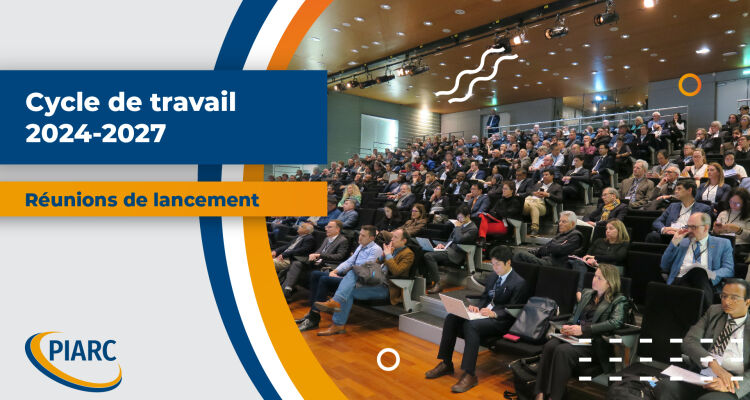 Cycle de travail 2024-2027

Réunions de lancement

PIARC